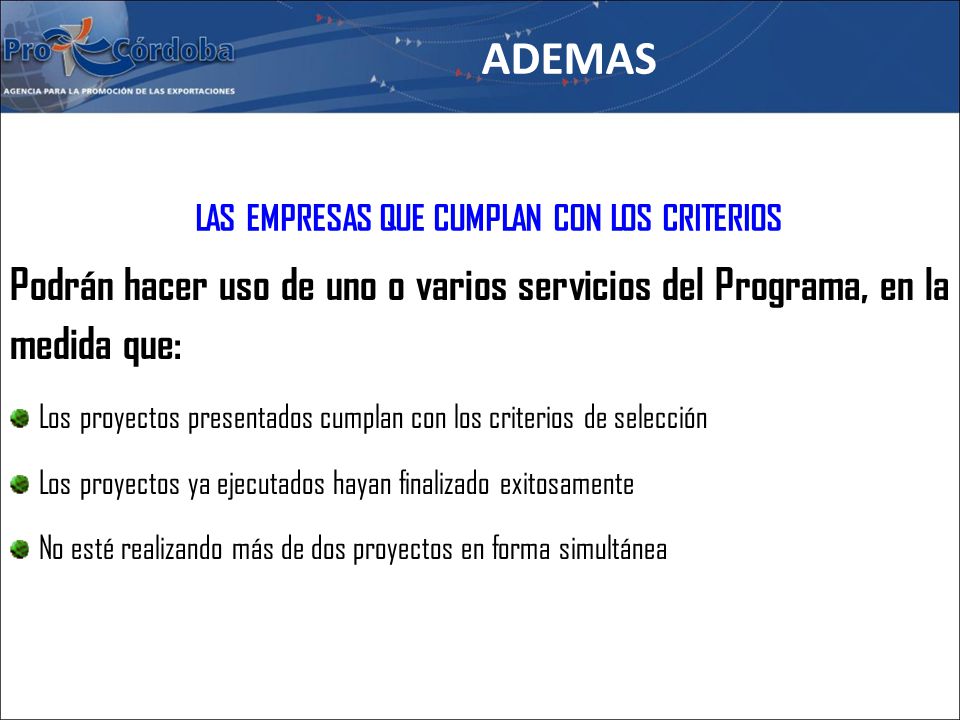 Pro Córdoba
AGENCIA PARA LA PROMOCIÓN DE LAS EXPORTACIONES

ADEMAS

LAS EMPRESAS QUE CUMPLAN CON LOS CRITERIOS

Podrán hacer uso de uno o varios servicios del Programa, en la medida que:

Los proyectos presentados cumplan con los criterios de selección

Los proyectos ya ejecutados hayan finalizado exitosamente

No esté realizando más de dos proyectos en forma simultánea